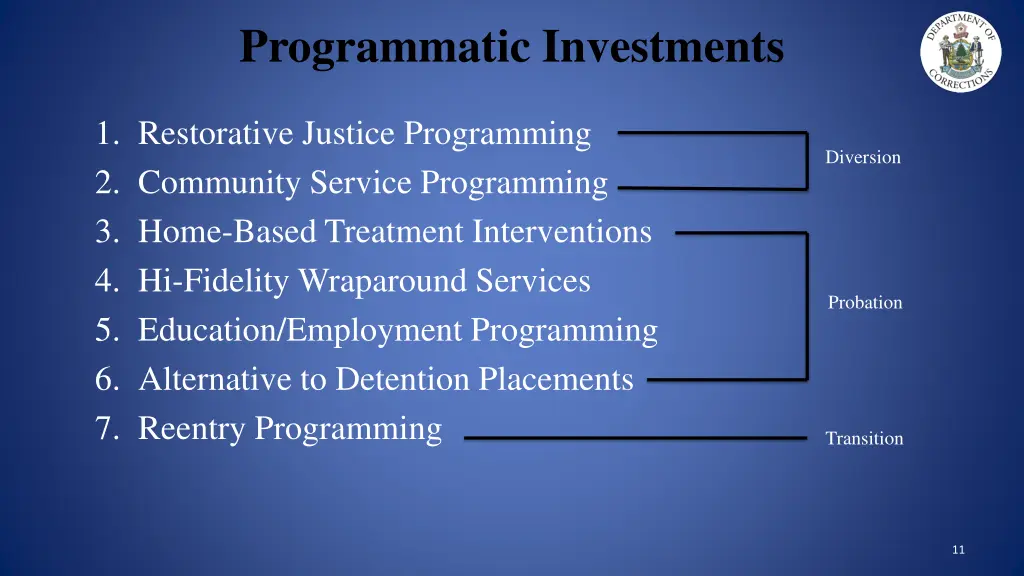 Programmatic Investments

DEPARTMENT OF CORRECTIONS

1. Restorative Justice Programming
2. Community Service Programming
3. Home-Based Treatment Interventions
4. Hi-Fidelity Wraparound Services
5. Education/Employment Programming
6. Alternative to Detention Placements
7. Reentry Programming

Diversion

Probation

Transition

11